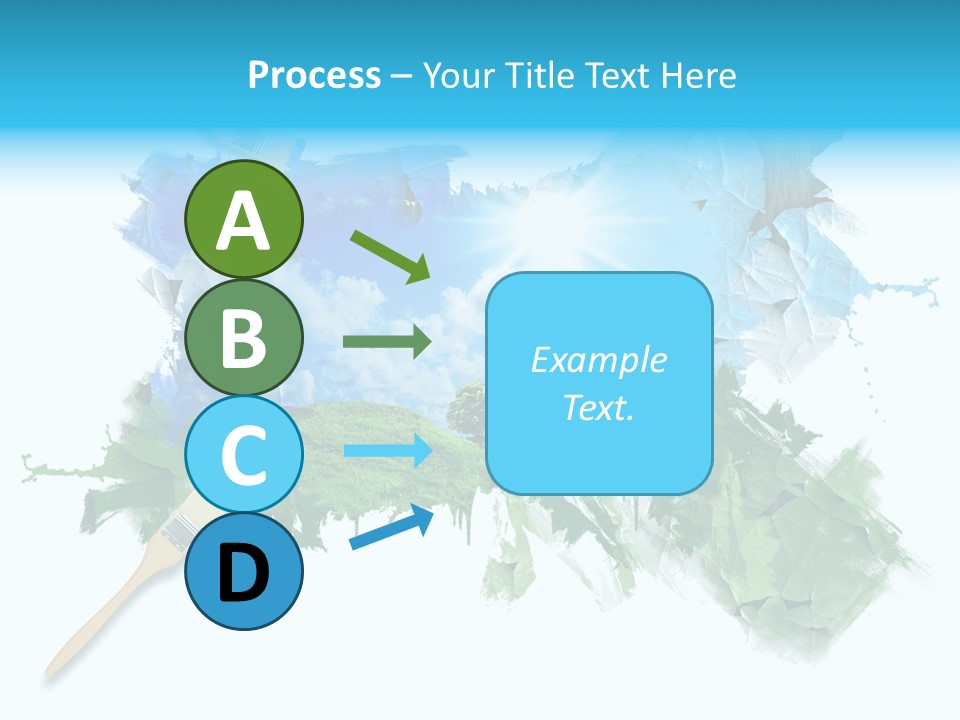 Process – Your Title Text Here

A
B
C
D

Example Text.